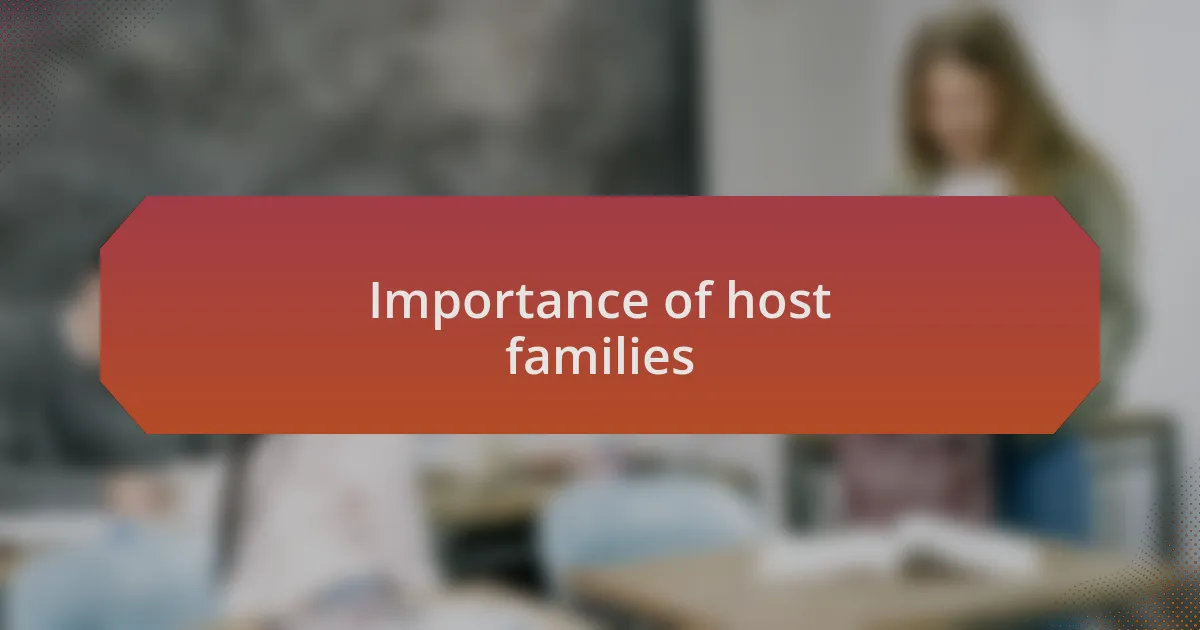 Importance of host families